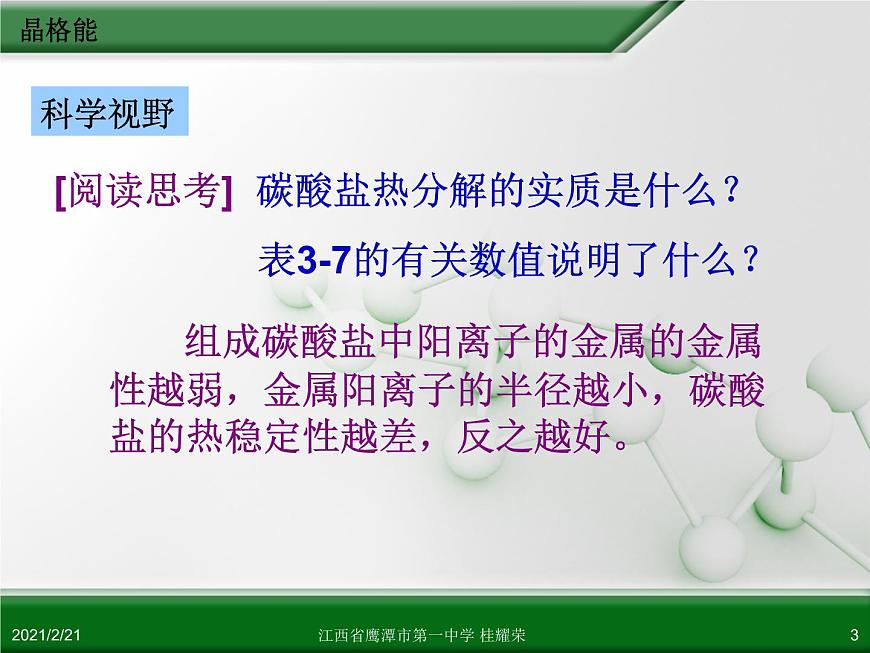 晶格能

科学视野

[阅读思考] 碳酸盐热分解的实质是什么？

表3-7的有关数值说明了什么？

组成碳酸盐中阳离子的金属的金属性越弱，金属阳离子的半径越小，碳酸盐的热稳定性越差，反之越好。

2021/2/21

江西省鹰潭市第一中学 桂耀荣

3